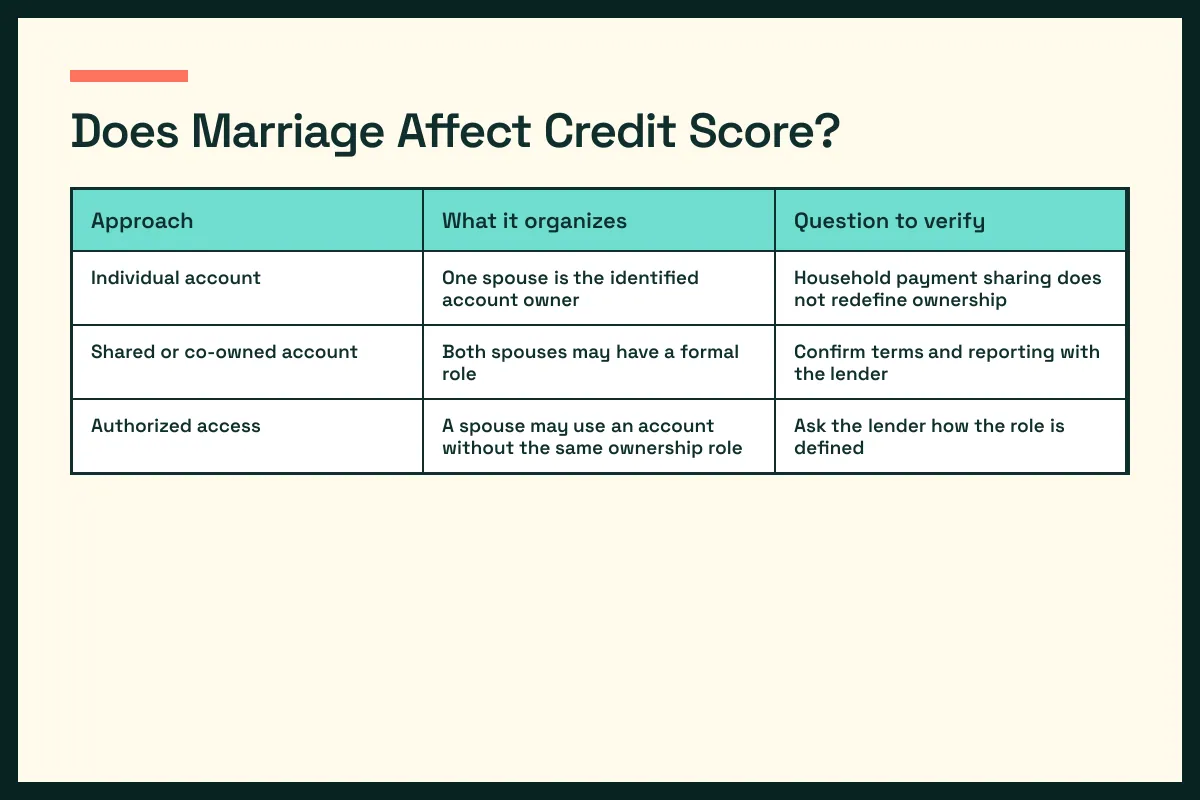 Does Marriage Affect Credit Score?

| Approach | What it organizes | Question to verify |
|---|---|---|
| Individual account | One spouse is the identified account owner | Household payment sharing does not redefine ownership |
| Shared or co-owned account | Both spouses may have a formal role | Confirm terms and reporting with the lender |
| Authorized access | A spouse may use an account without the same ownership role | Ask the lender how the role is defined |